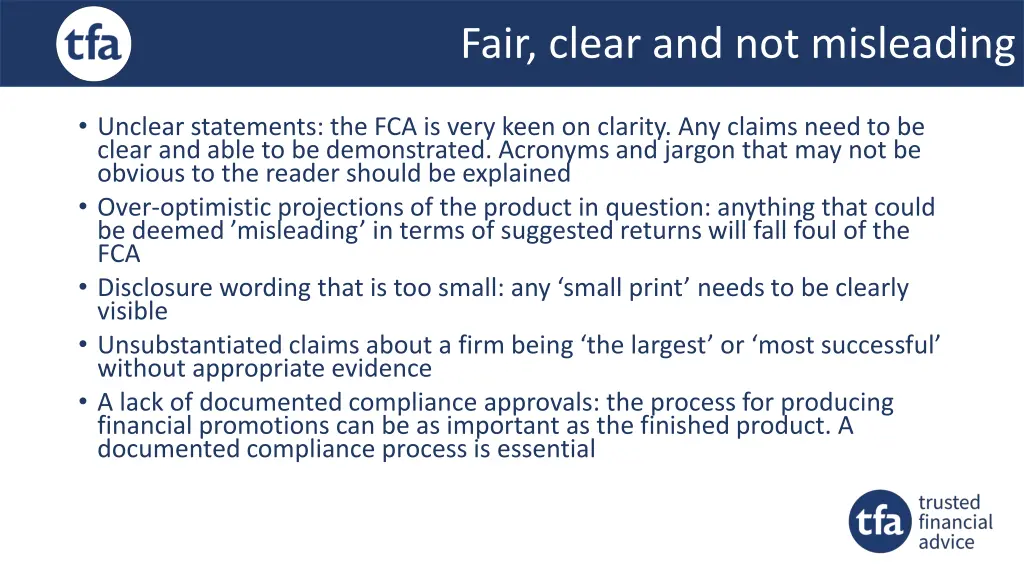 tfa

Fair, clear and not misleading

• Unclear statements: the FCA is very keen on clarity. Any claims need to be clear and able to be demonstrated. Acronyms and jargon that may not be obvious to the reader should be explained
• Over-optimistic projections of the product in question: anything that could be deemed ’misleading’ in terms of suggested returns will fall foul of the FCA
• Disclosure wording that is too small: any ‘small print’ needs to be clearly visible
• Unsubstantiated claims about a firm being ‘the largest’ or ‘most successful’ without appropriate evidence
• A lack of documented compliance approvals: the process for producing financial promotions can be as important as the finished product. A documented compliance process is essential

tfa trusted financial advice